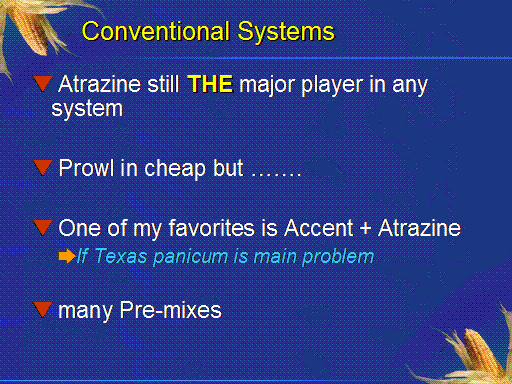 Conventional Systems

Atrazine still THE major player in any system

Prowl in cheap but …….

One of my favorites is Accent + Atrazine

If Texas panicum is main problem

many Pre-mixes